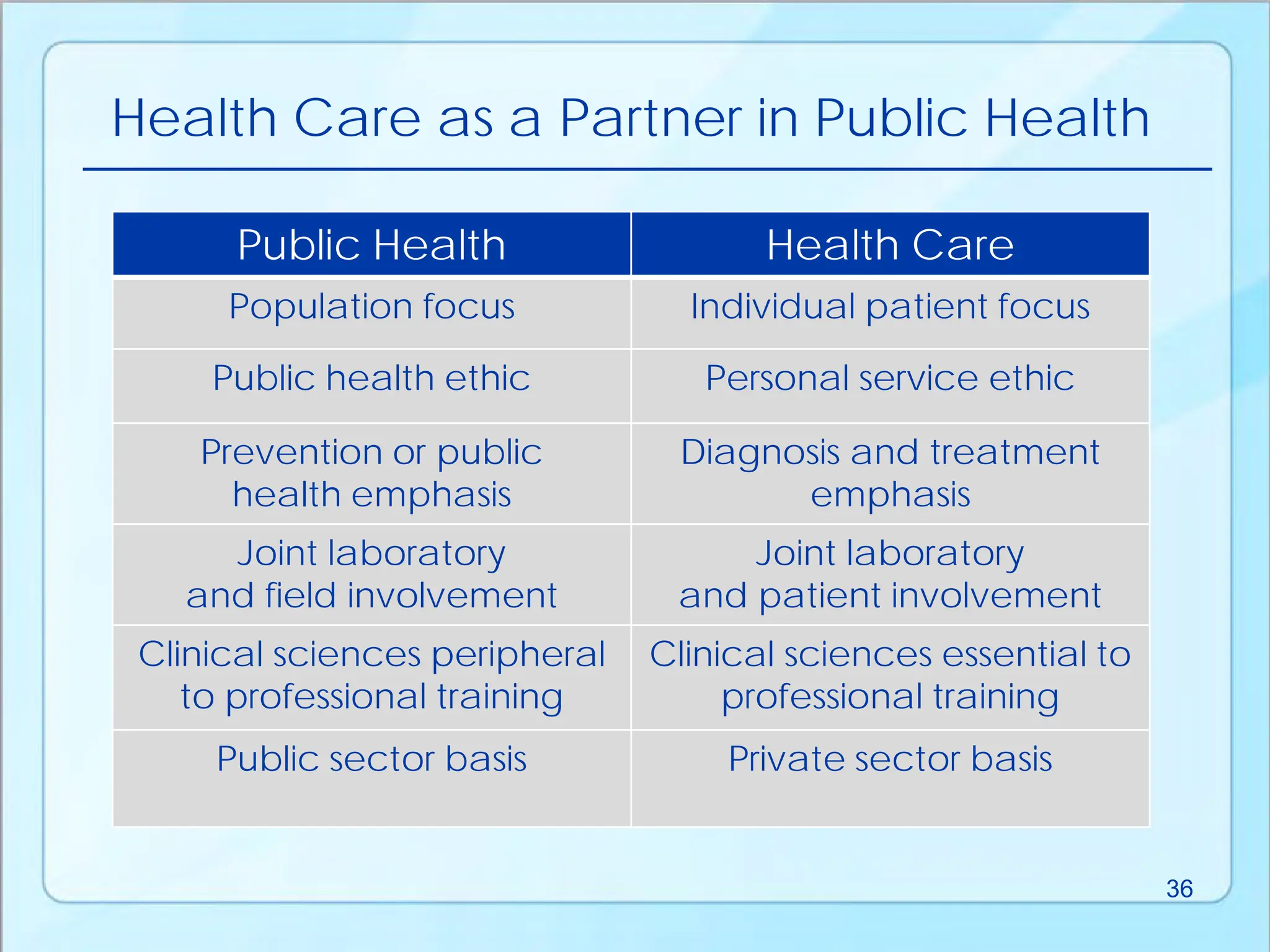 Health Care as a Partner in Public Health

| Public Health | Health Care |
|---|---|
| Population focus | Individual patient focus |
| Public health ethic | Personal service ethic |
| Prevention or public health emphasis | Diagnosis and treatment emphasis |
| Joint laboratory and field involvement | Joint laboratory and patient involvement |
| Clinical sciences peripheral to professional training | Clinical sciences essential to professional training |
| Public sector basis | Private sector basis |

36